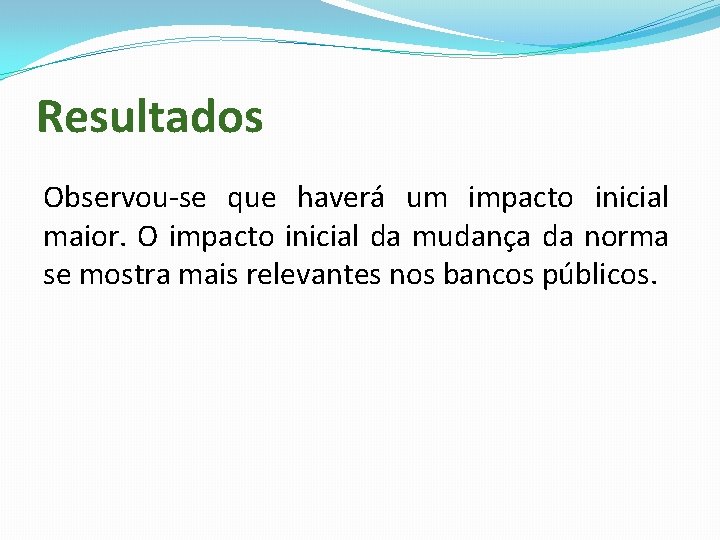 Resultados

Observou-se que haverá um impacto inicial maior. O impacto inicial da mudança da norma se mostra mais relevantes nos bancos públicos.